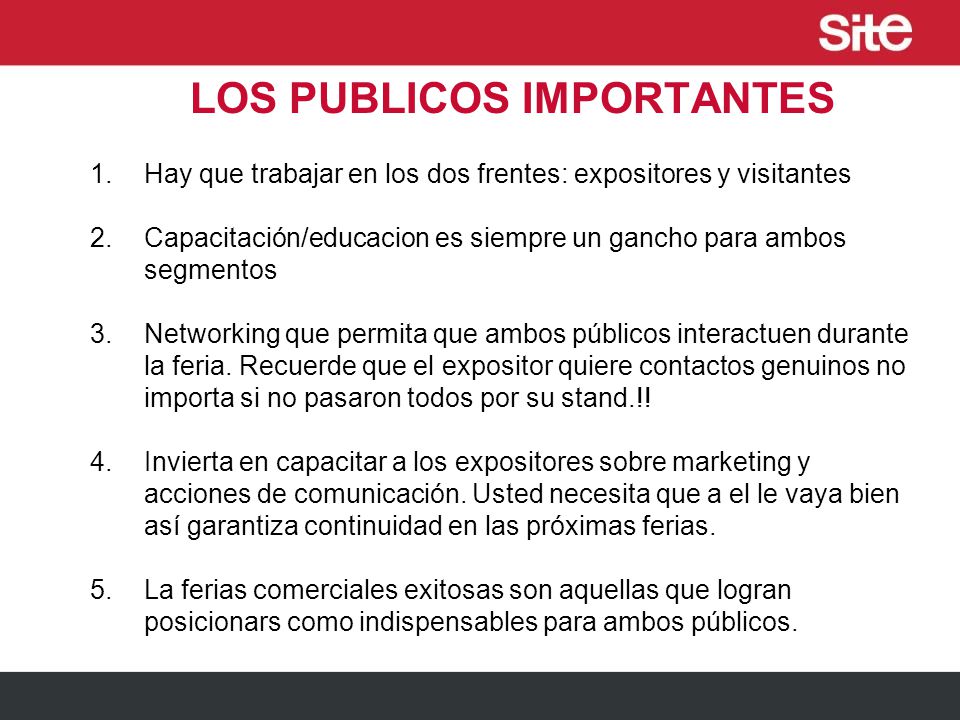 site

LOS PUBLICOS IMPORTANTES

1. Hay que trabajar en los dos frentes: expositores y visitantes

2. Capacitación/educacion es siempre un gancho para ambos segmentos

3. Networking que permita que ambos públicos interactuen durante la feria. Recuerde que el expositor quiere contactos genuinos no importa si no pasaron todos por su stand.!!

4. Invierta en capacitar a los expositores sobre marketing y acciones de comunicación. Usted necesita que a el le vaya bien así garantiza continuidad en las próximas ferias.

5. La ferias comerciales exitosas son aquellas que logran posicionars como indispensables para ambos públicos.